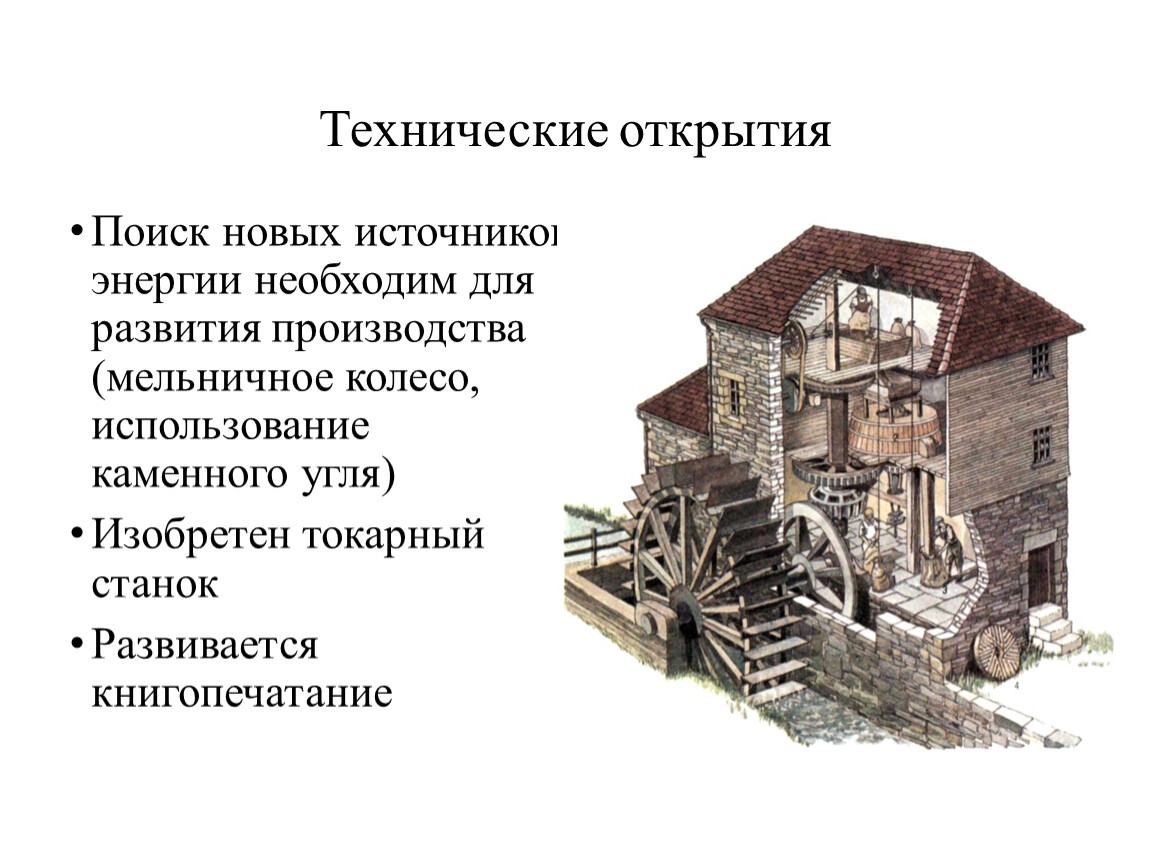 Технические открытия

• Поиск новых источников энергии необходим для развития производства (мельничное колесо, использование каменного угля)

• Изобретен токарный станок

• Развивается книгопечатание